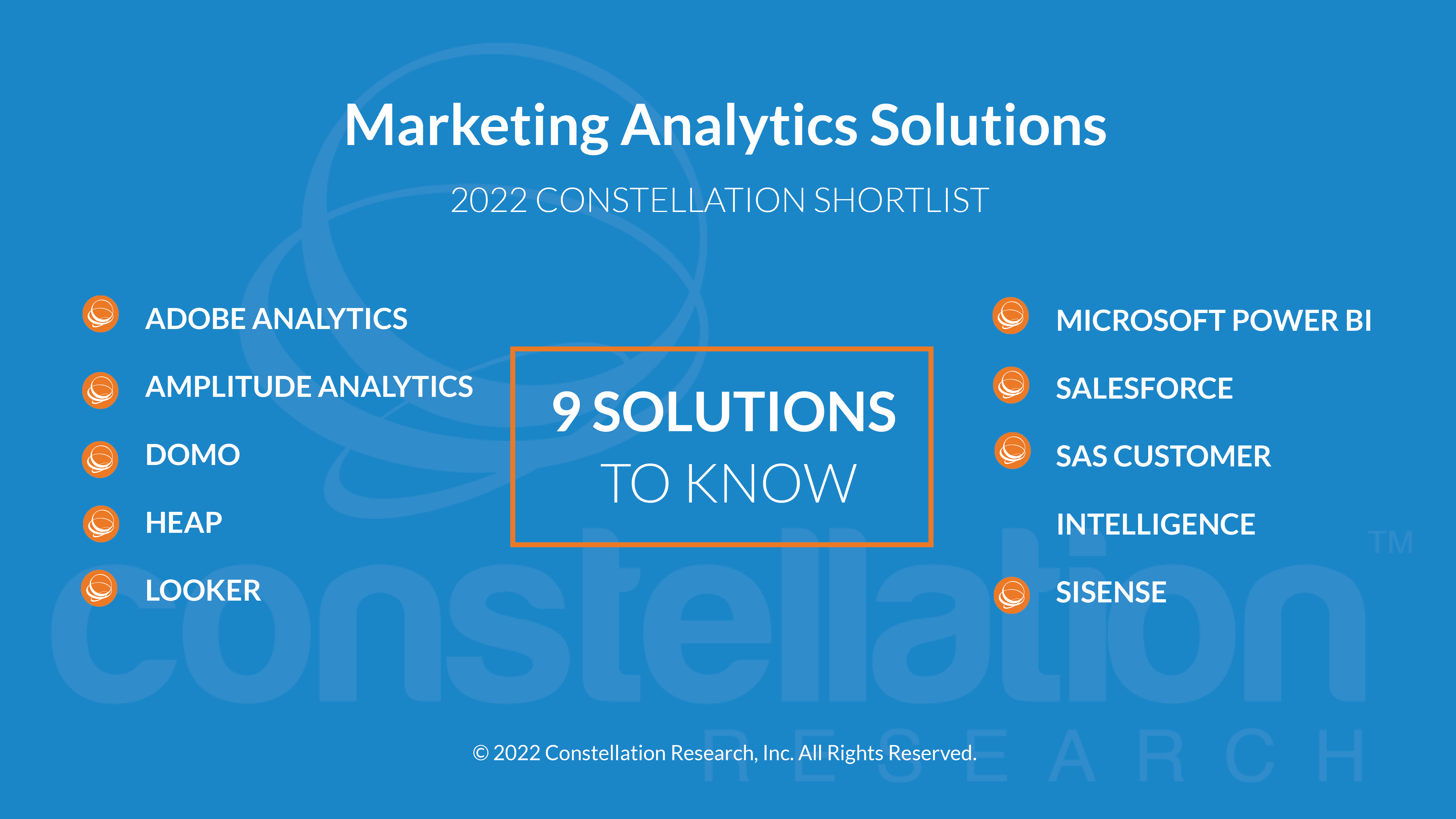 Marketing Analytics Solutions

2022 CONSTELLATION SHORTLIST

ADOBE ANALYTICS

AMPLITUDE ANALYTICS

DOMO

HEAP

LOOKER

9 SOLUTIONS TO KNOW

MICROSOFT POWER BI

SALESFORCE

SAS CUSTOMER INTELLIGENCE

SISENSE

constellation™ RESEARCH

© 2022 Constellation Research, Inc. All Rights Reserved.